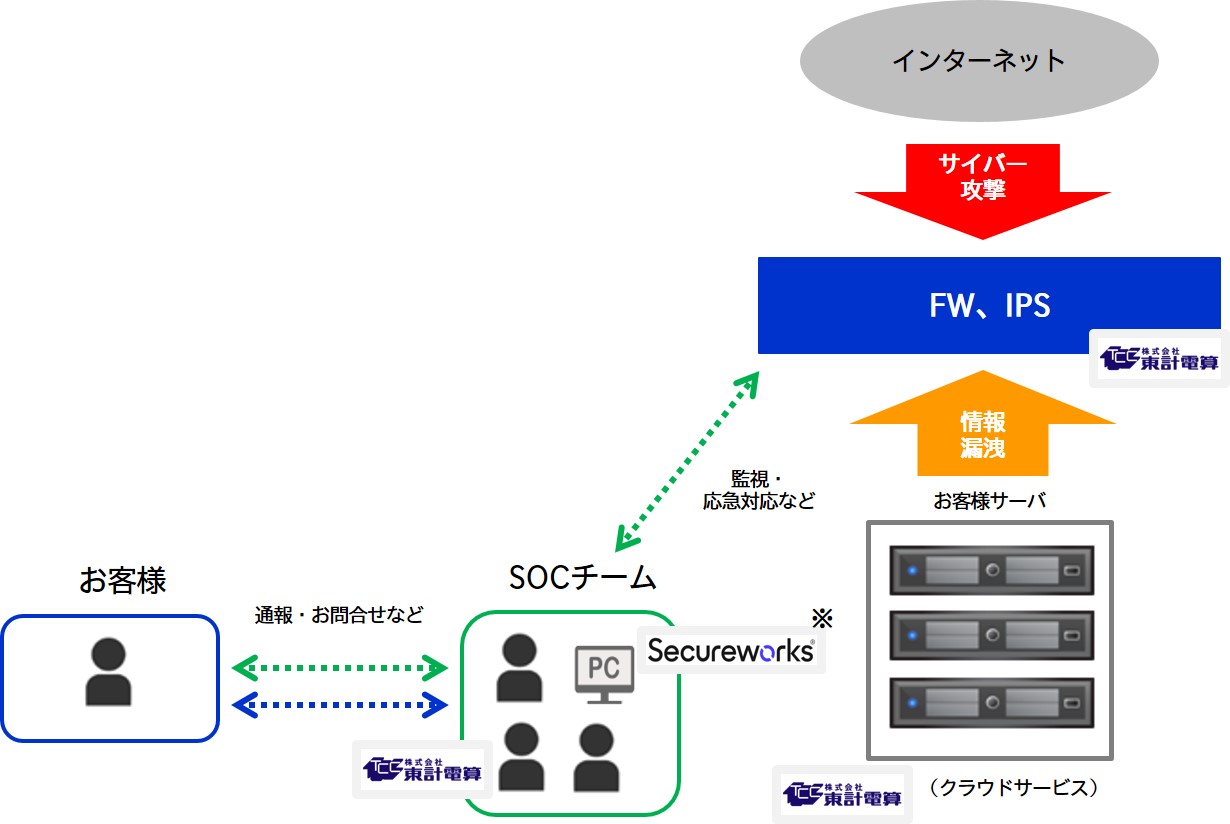 インターネット

サイバー攻撃

FW、IPS

TCC 株式会社 東計電算

情報漏洩

監視・応急対応など

お客様サーバ

お客様

通報・お問合せなど

SOCチーム

PC

Secureworks

※

TCC 株式会社 東計電算

TCC 株式会社 東計電算

（クラウドサービス）